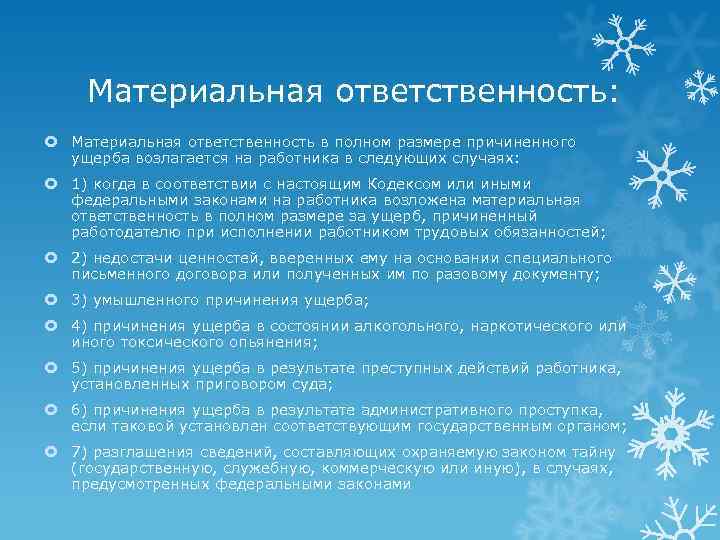 Материальная ответственность:

Материальная ответственность в полном размере причиненного ущерба возлагается на работника в следующих случаях:

1) когда в соответствии с настоящим Кодексом или иными федеральными законами на работника возложена материальная ответственность в полном размере за ущерб, причиненный работодателю при исполнении работником трудовых обязанностей;

2) недостачи ценностей, вверенных ему на основании специального письменного договора или полученных им по разовому документу;

3) умышленного причинения ущерба;

4) причинения ущерба в состоянии алкогольного, наркотического или иного токсического опьянения;

5) причинения ущерба в результате преступных действий работника, установленных приговором суда;

6) причинения ущерба в результате административного проступка, если таковой установлен соответствующим государственным органом;

7) разглашения сведений, составляющих охраняемую законом тайну (государственную, служебную, коммерческую или иную), в случаях, предусмотренных федеральными законами